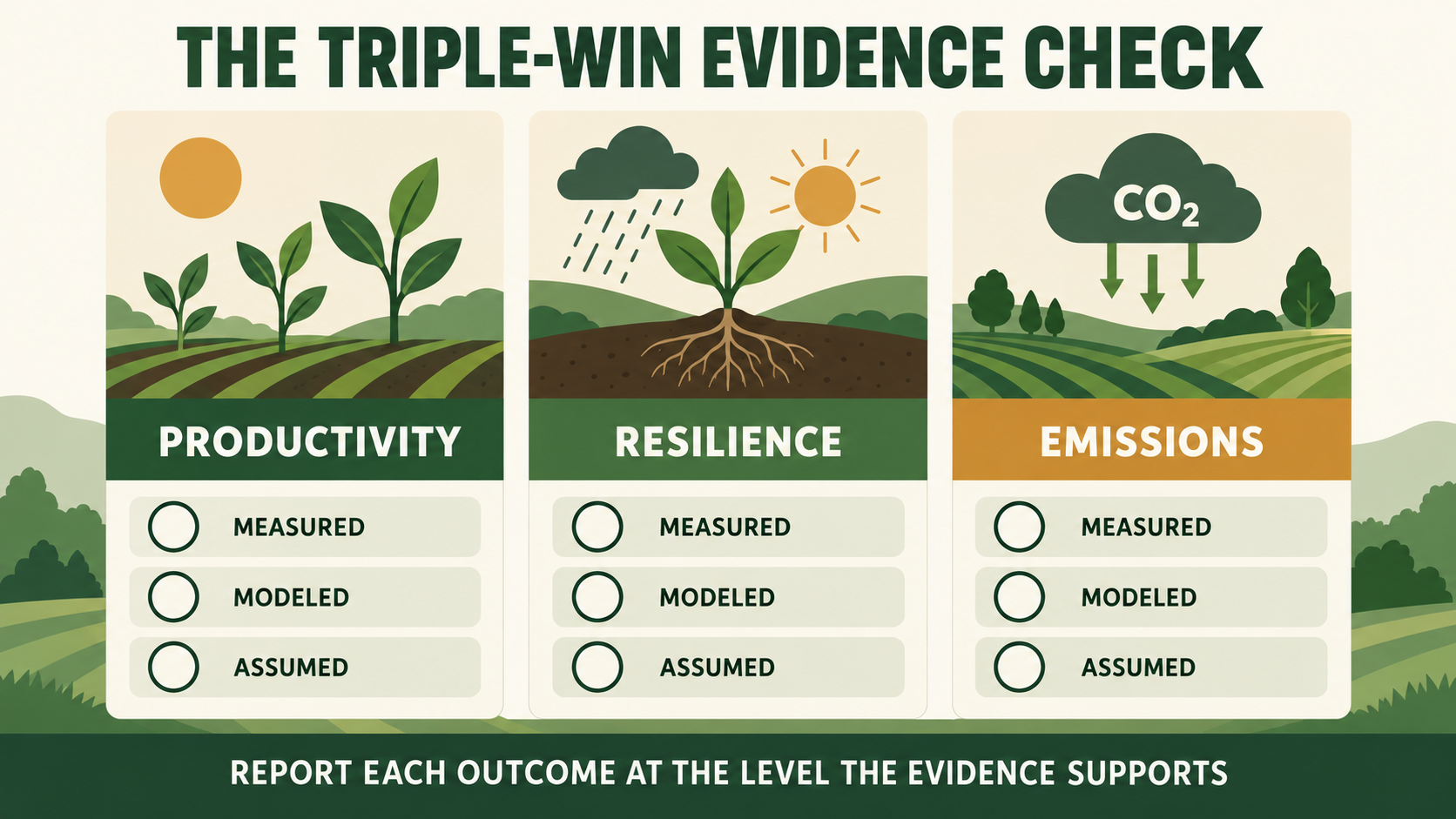 THE TRIPLE-WIN EVIDENCE CHECK

PRODUCTIVITY

MEASURED

MODELED

ASSUMED

RESILIENCE

MEASURED

MODELED

ASSUMED

$CO_2$

EMISSIONS

MEASURED

MODELED

ASSUMED

REPORT EACH OUTCOME AT THE LEVEL THE EVIDENCE SUPPORTS